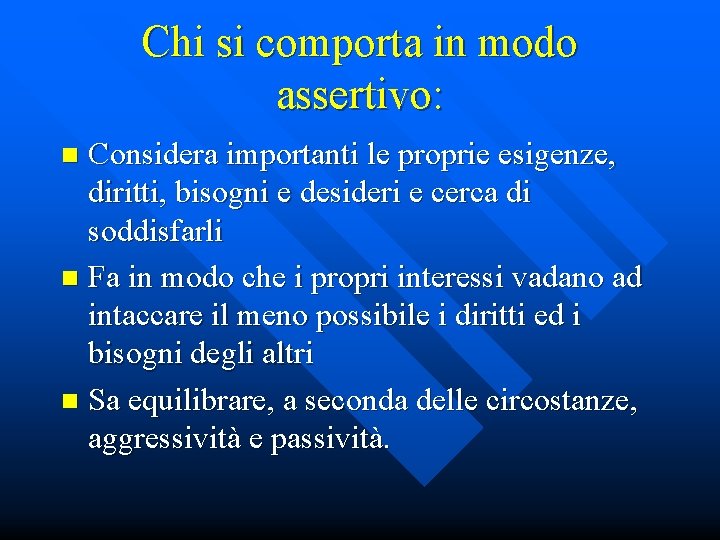 Chi si comporta in modo assertivo:

- Considera importanti le proprie esigenze, diritti, bisogni e desideri e cerca di soddisfarli
- Fa in modo che i propri interessi vadano ad intaccare il meno possibile i diritti ed i bisogni degli altri
- Sa equilibrare, a seconda delle circostanze, aggressività e passività.